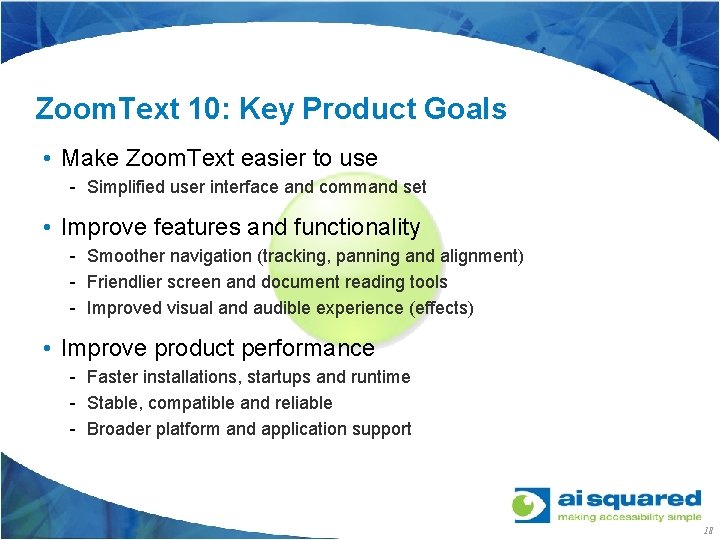 ZoomText 10: Key Product Goals

• Make ZoomText easier to use
- Simplified user interface and command set

• Improve features and functionality
- Smoother navigation (tracking, panning and alignment)
- Friendlier screen and document reading tools
- Improved visual and audible experience (effects)

• Improve product performance
- Faster installations, startups and runtime
- Stable, compatible and reliable
- Broader platform and application support

ai squared
making accessibility simple

18